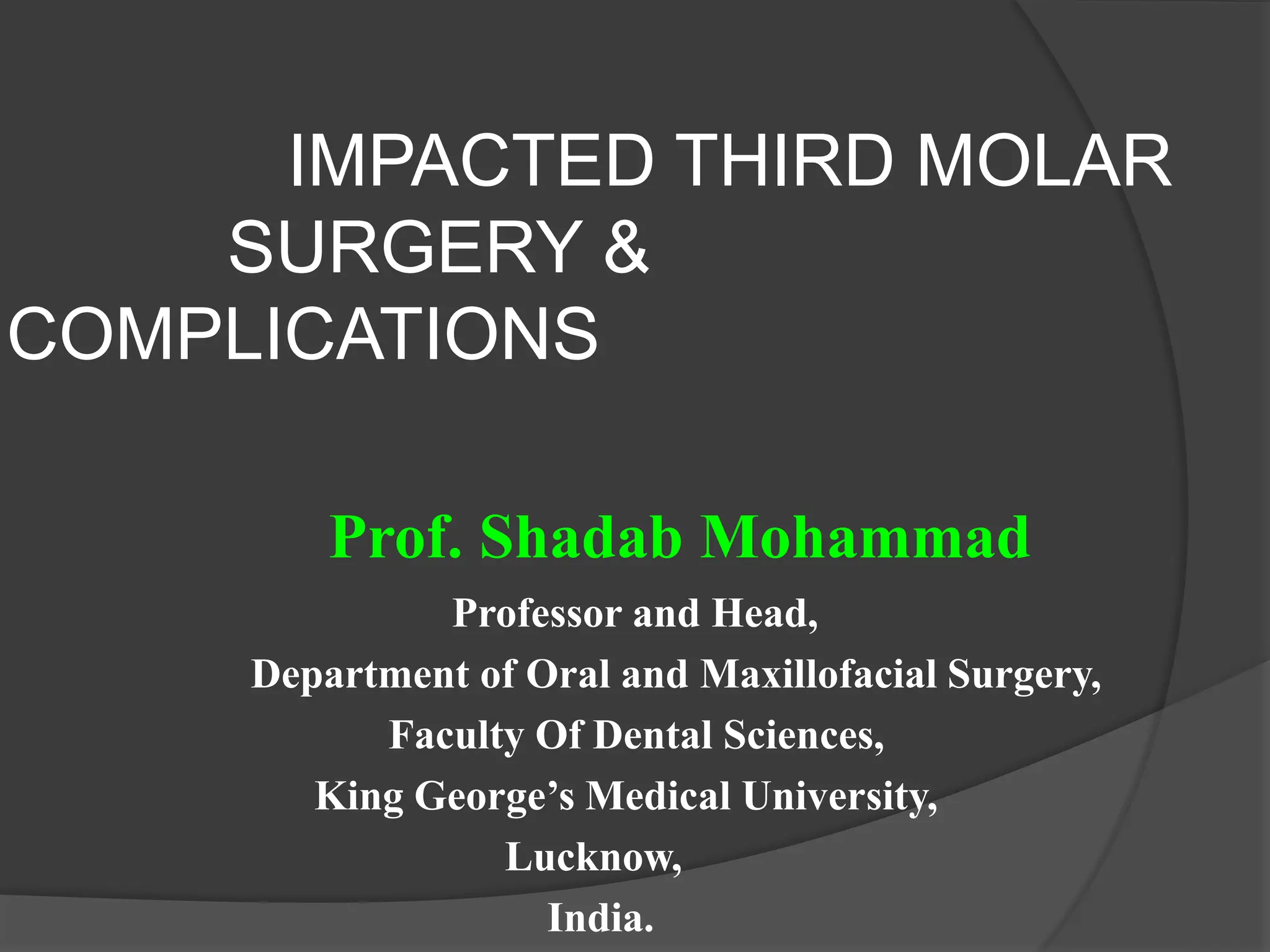 IMPACTED THIRD MOLAR SURGERY & COMPLICATIONS

Prof. Shadab Mohammad

Professor and Head,
Department of Oral and Maxillofacial Surgery,
Faculty Of Dental Sciences,
King George’s Medical University,
Lucknow,
India.